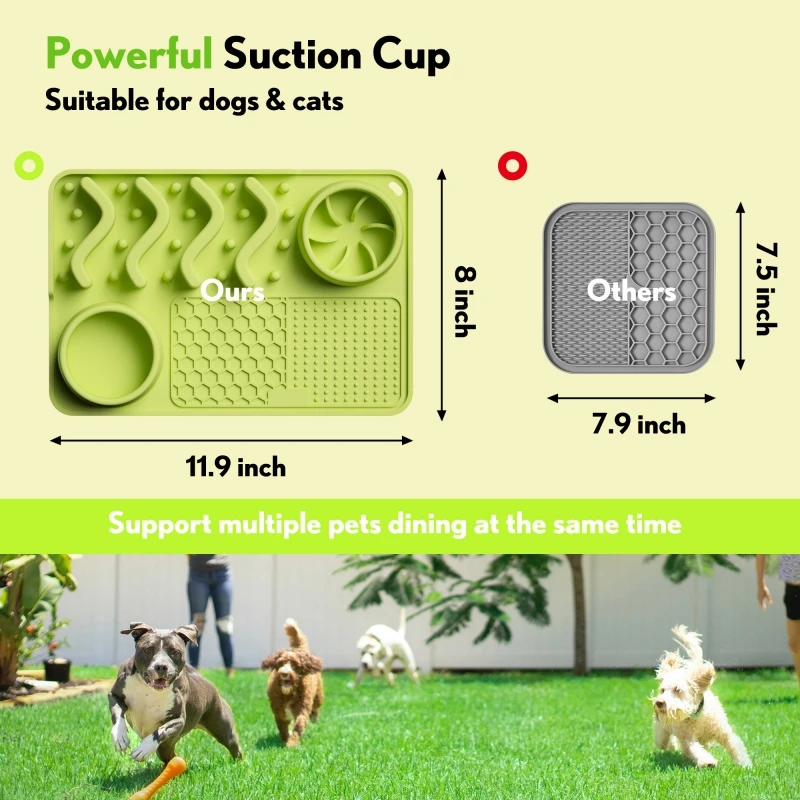 Powerful Suction Cup
Suitable for dogs & cats

Ours

8 inch

11.9 inch

Others

7.5 inch

7.9 inch

Support multiple pets dining at the same time